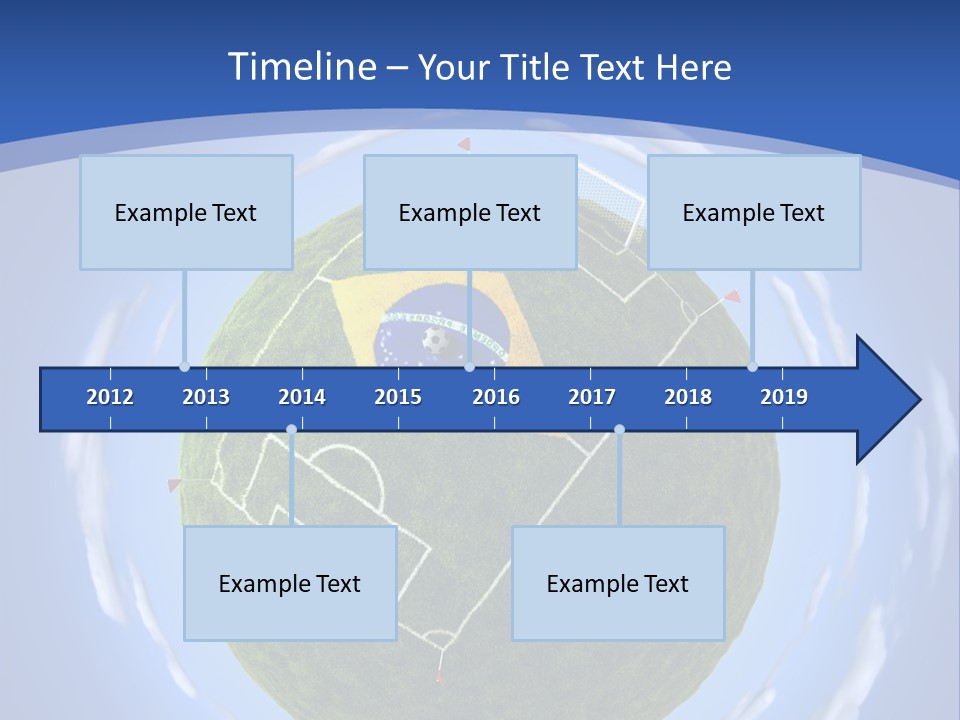 Timeline – Your Title Text Here

Example Text

Example Text

Example Text

2012 2013 2014 2015 2016 2017 2018 2019

Example Text

Example Text